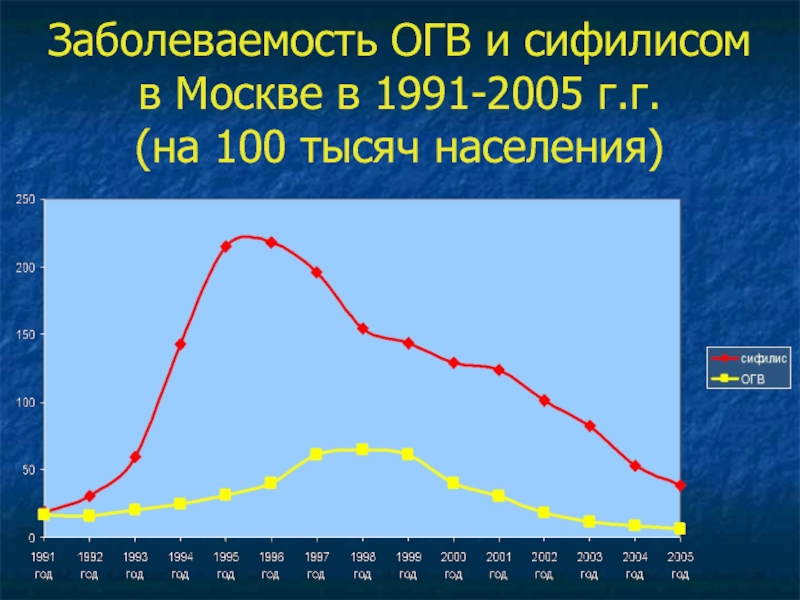 Заболеваемость ОГВ и сифилисом в Москве в 1991-2005 г.г. (на 100 тысяч населения)

250
200
150
100
50
0

1991 год
1992 год
1993 год
1994 год
1995 год
1996 год
1997 год
1998 год
1999 год
2000 год
2001 год
2002 год
2003 год
2004 год
2005 год

сифилис
ОГВ